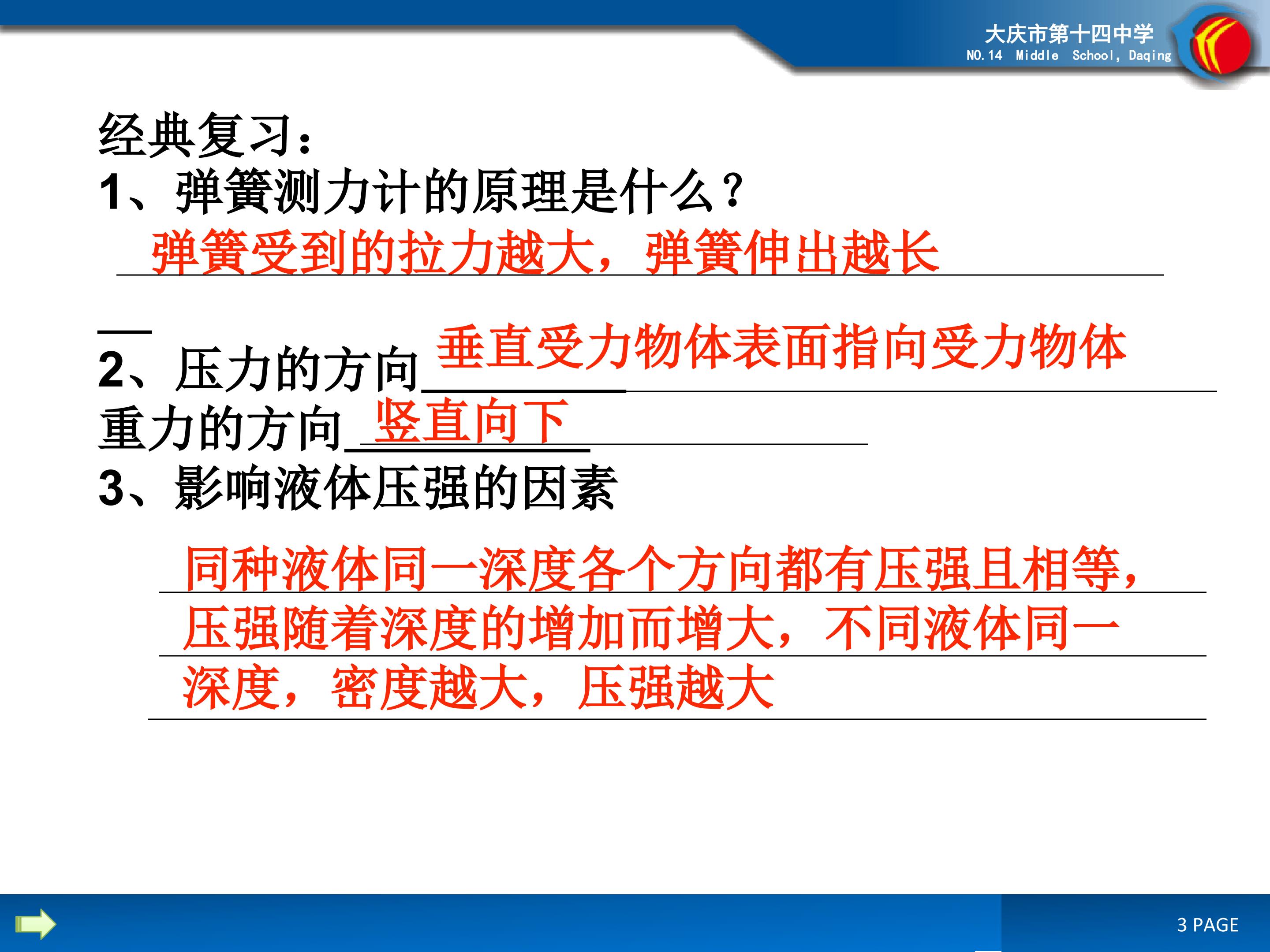 大庆市第十四中学
NO.14 Middle School, Daqing

经典复习：
1、弹簧测力计的原理是什么？
弹簧受到的拉力越大，弹簧伸出越长

2、压力的方向 垂直受力物体表面指向受力物体
重力的方向 竖直向下
3、影响液体压强的因素
同种液体同一深度各个方向都有压强且相等，压强随着深度的增加而增大，不同液体同一深度，密度越大，压强越大

3 PAGE